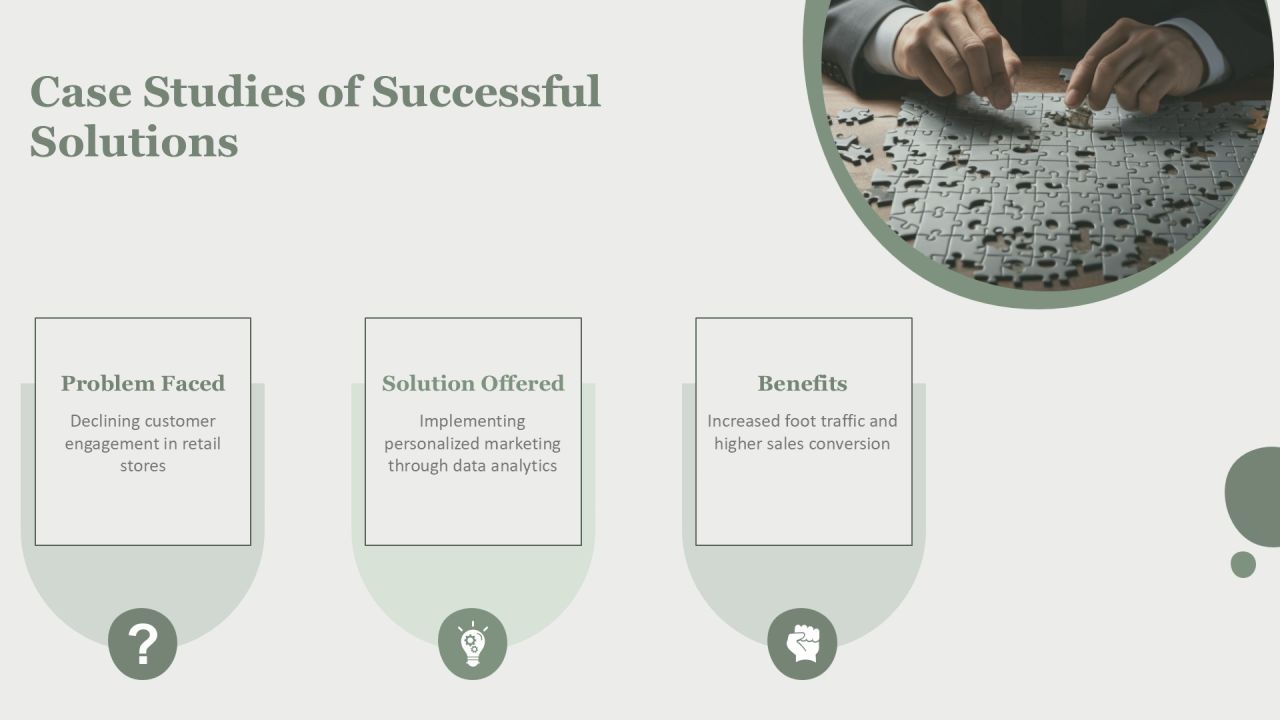 Case Studies of Successful Solutions

Problem Faced

Declining customer engagement in retail stores

Solution Offered

Implementing personalized marketing through data analytics

Benefits

Increased foot traffic and higher sales conversion

?